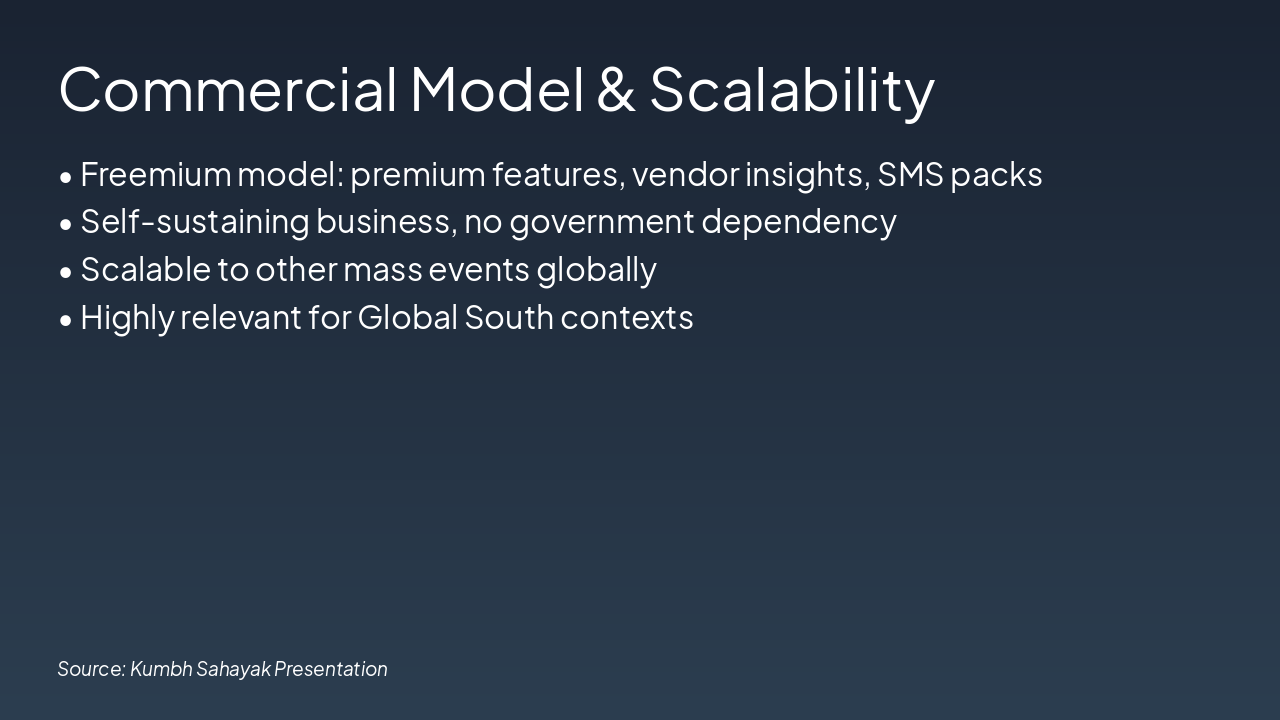 Commercial Model & Scalability

• Freemium model: premium features, vendor insights, SMS packs
• Self-sustaining business, no government dependency
• Scalable to other mass events globally
• Highly relevant for Global South contexts

Source: Kumbh Sahayak Presentation